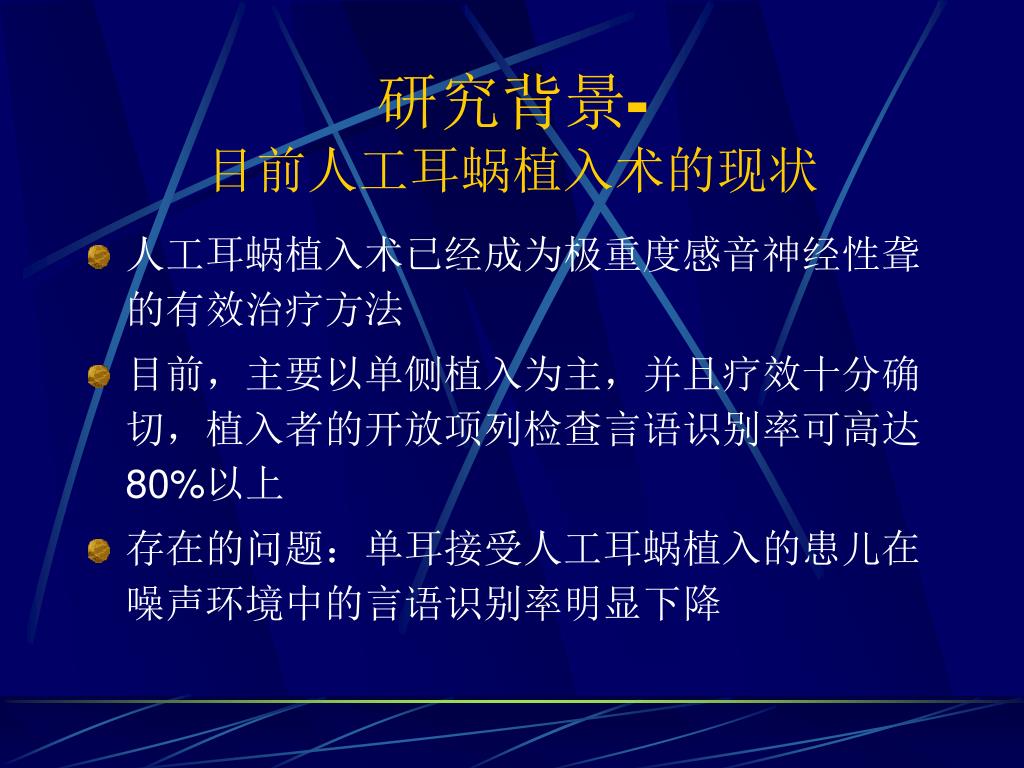 研究背景-
目前人工耳蜗植入术的现状

人工耳蜗植入术已经成为极重度感音神经性聋的有效治疗方法

目前，主要以单侧植入为主，并且疗效十分确切，植入者的开放项列检查言语识别率可高达80%以上

存在的问题：单耳接受人工耳蜗植入的患儿在噪声环境中的言语识别率明显下降